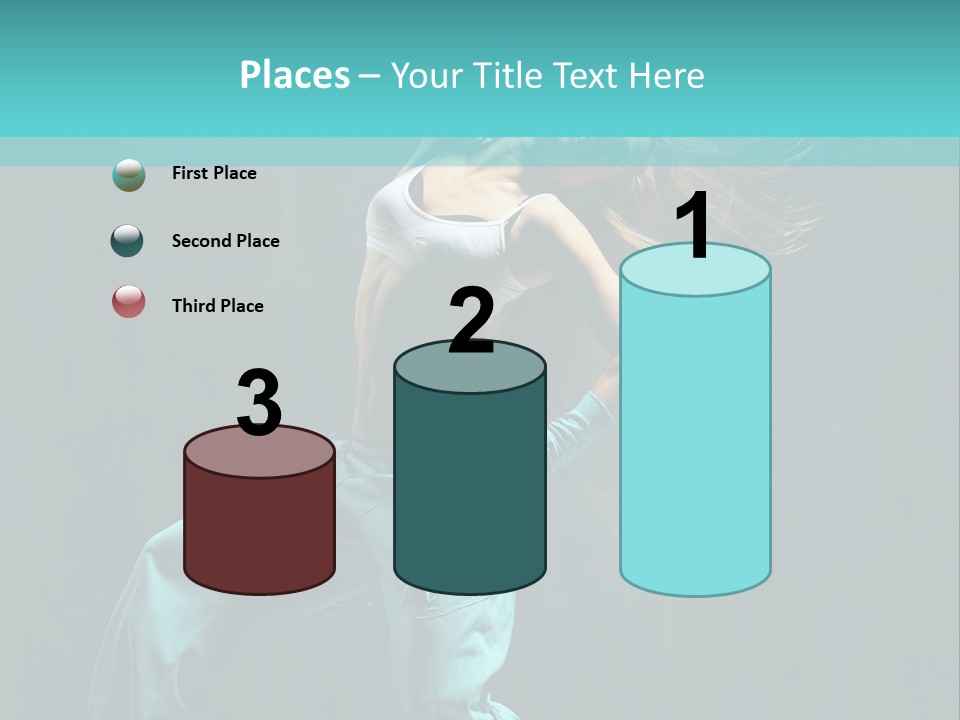 Places – Your Title Text Here

First Place

Second Place

Third Place

3

2

1